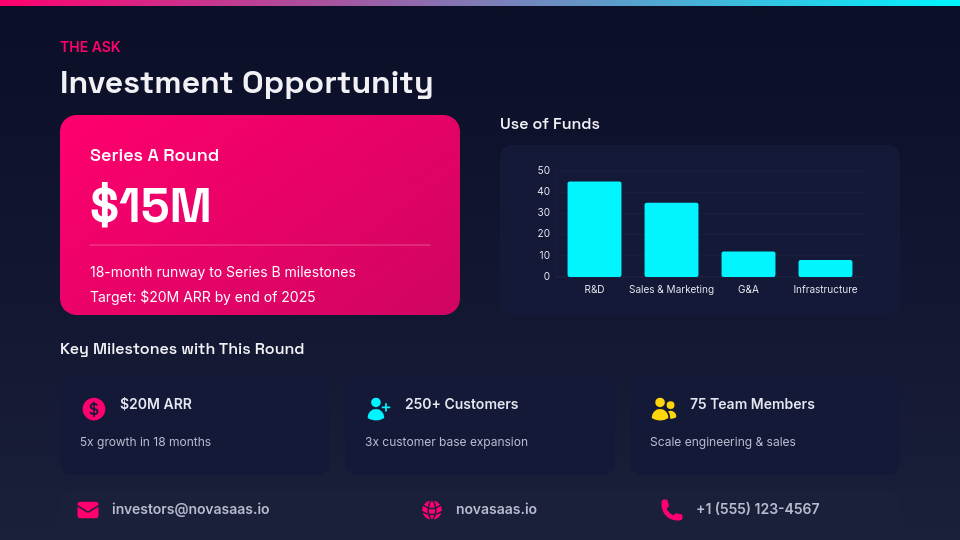 THE ASK

Investment Opportunity

Series A Round

$15M

18-month runway to Series B milestones
Target: $20M ARR by end of 2025

Use of Funds

50
40
30
20
10
0

R&D
Sales & Marketing
G&A
Infrastructure

Key Milestones with This Round

$20M ARR
5x growth in 18 months

250+ Customers
3x customer base expansion

75 Team Members
Scale engineering & sales

investors@novasaas.io

novasaas.io

+1 (555) 123-4567